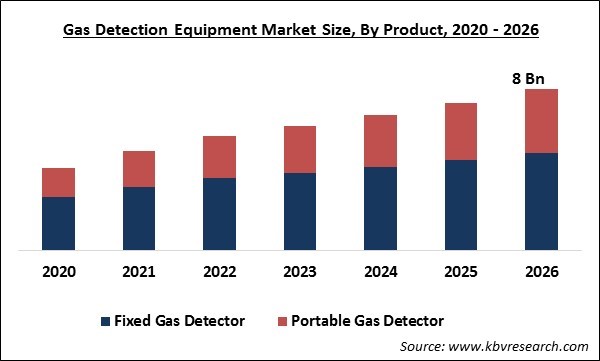 Gas Detection Equipment Market Size, By Product, 2020 - 2026

8 Bn

2020 2021 2022 2023 2024 2025 2026

Fixed Gas Detector Portable Gas Detector

Source: www.kbvresearch.com